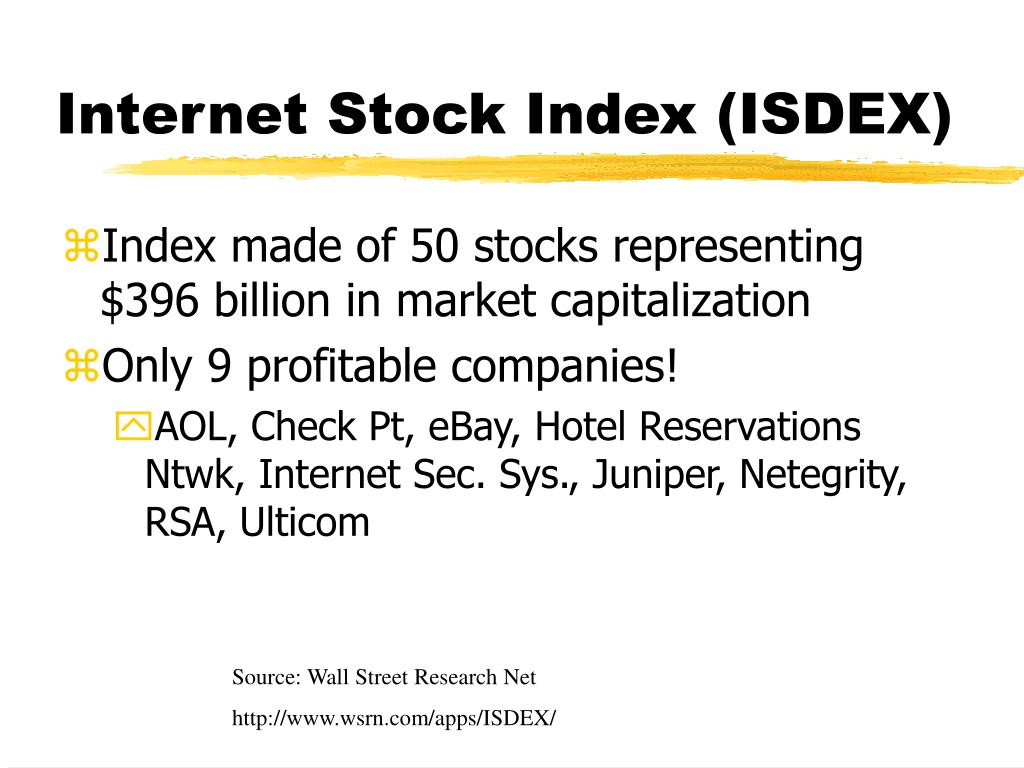 Internet Stock Index (ISDEX)

Index made of 50 stocks representing \$396 billion in market capitalization

Only 9 profitable companies!

AOL, Check Pt, eBay, Hotel Reservations Ntwk, Internet Sec. Sys., Juniper, Netegrity, RSA, Ulticom

Source: Wall Street Research Net

http://www.wsrn.com/apps/ISDEX/